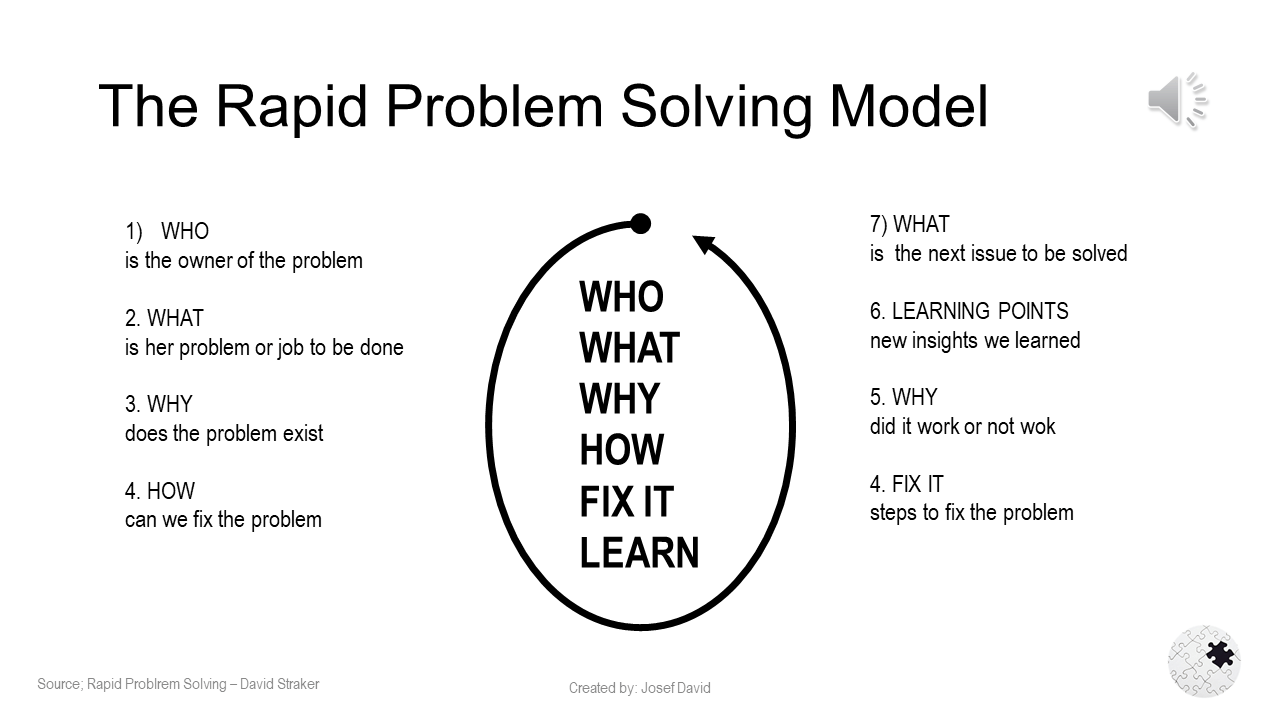 The Rapid Problem Solving Model

1) WHO
is the owner of the problem

2. WHAT
is her problem or job to be done

3. WHY
does the problem exist

4. HOW
can we fix the problem

WHO
WHAT
WHY
HOW
FIX IT
LEARN

7) WHAT
is the next issue to be solved

6. LEARNING POINTS
new insights we learned

5. WHY
did it work or not wok

4. FIX IT
steps to fix the problem

Source; Rapid Problrem Solving – David Straker

Created by: Josef David